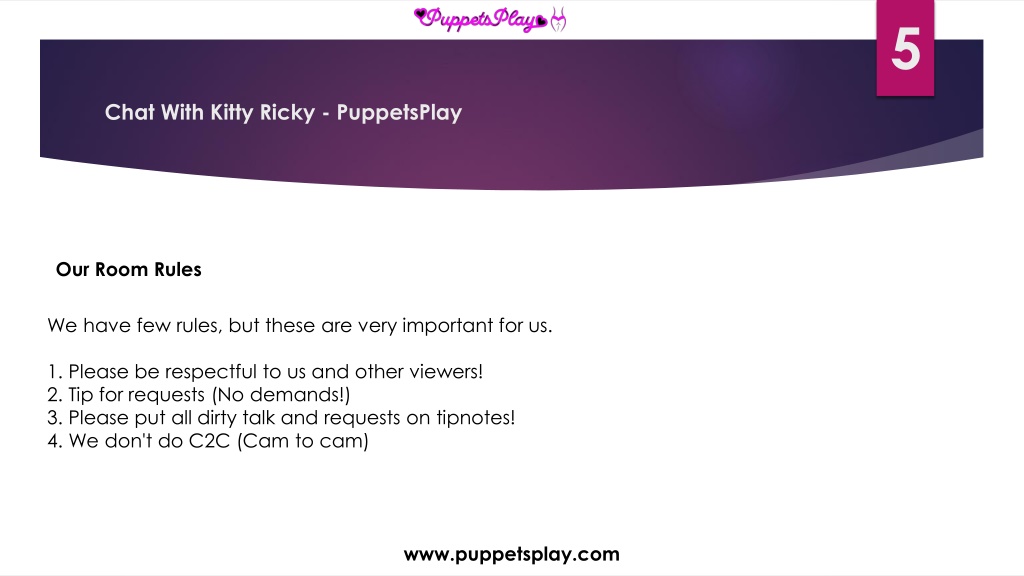 PuppetsPlay

5

Chat With Kitty Ricky - PuppetsPlay

Our Room Rules

We have few rules, but these are very important for us.

1. Please be respectful to us and other viewers!
2. Tip for requests (No demands!)
3. Please put all dirty talk and requests on tipnotes!
4. We don't do C2C (Cam to cam)

www.puppetsplay.com